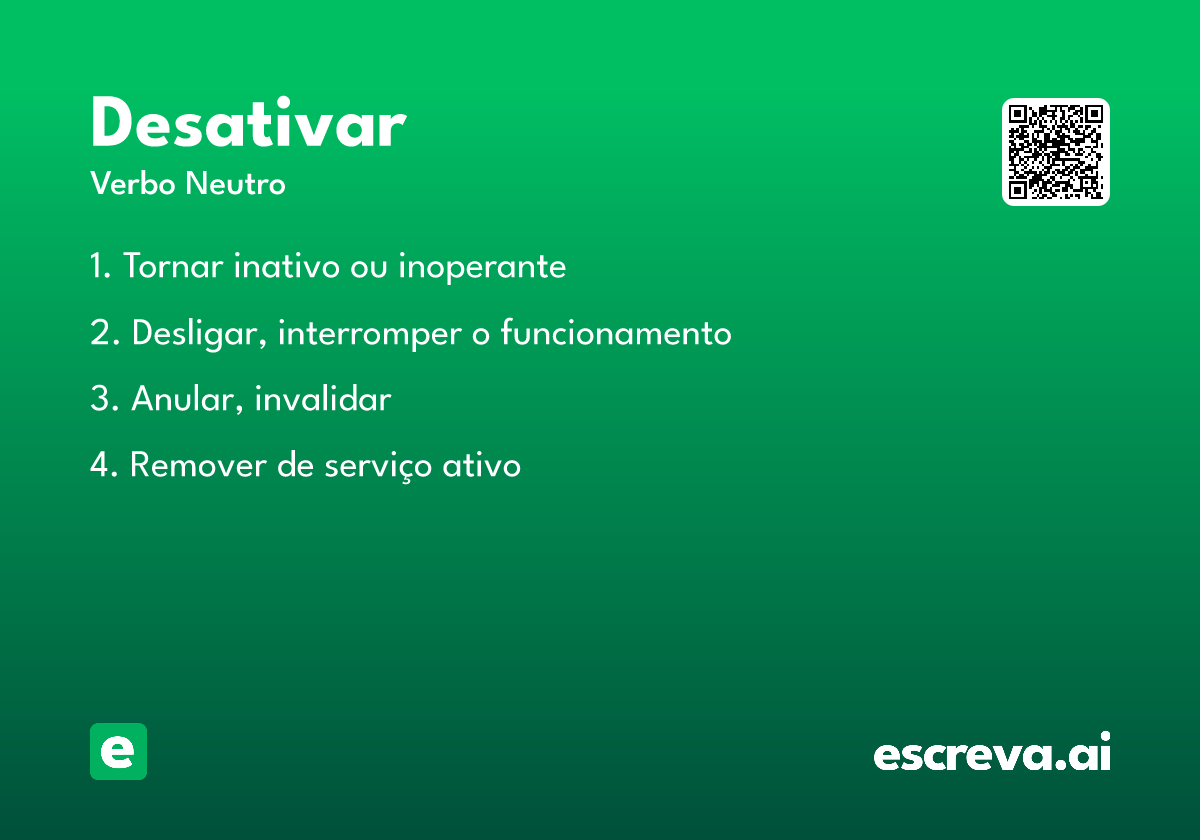 Desativar

Verbo Neutro

1. Tornar inativo ou inoperante

2. Desligar, interromper o funcionamento

3. Anular, invalidar

4. Remover de serviço ativo

e

escreva.ai